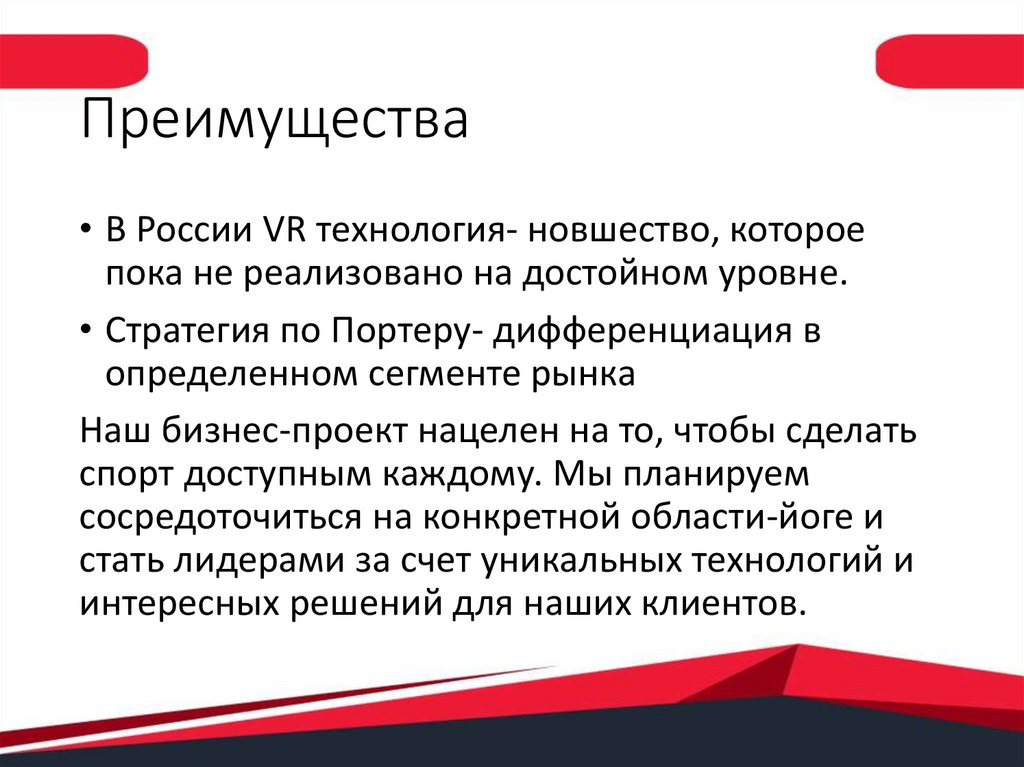 Преимущества

• В России VR технология- новшество, которое пока не реализовано на достойном уровне.

• Стратегия по Портеру- дифференциация в определенном сегменте рынка

Наш бизнес-проект нацелен на то, чтобы сделать спорт доступным каждому. Мы планируем сосредоточиться на конкретной области-йоге и стать лидерами за счет уникальных технологий и интересных решений для наших клиентов.